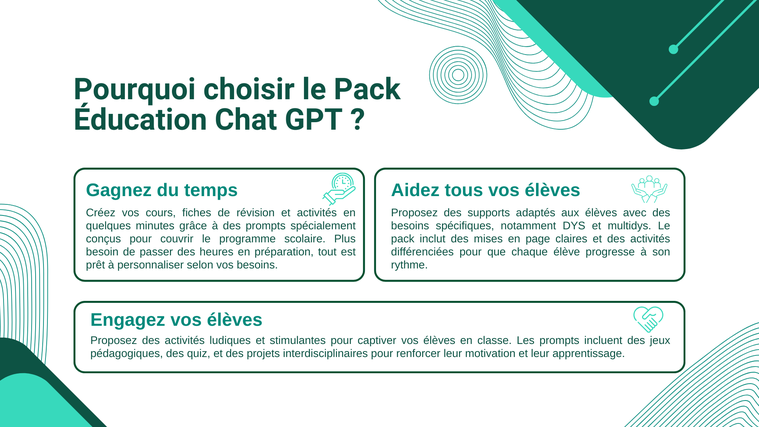 Pourquoi choisir le Pack Éducation Chat GPT ?

Gagnez du temps

Créez vos cours, fiches de révision et activités en quelques minutes grâce à des prompts spécialement conçus pour couvrir le programme scolaire. Plus besoin de passer des heures en préparation, tout est prêt à personnaliser selon vos besoins.

Aidez tous vos élèves

Proposez des supports adaptés aux élèves avec des besoins spécifiques, notamment DYS et multidys. Le pack inclut des mises en page claires et des activités différenciées pour que chaque élève progresse à son rythme.

Engagez vos élèves

Proposez des activités ludiques et stimulantes pour captiver vos élèves en classe. Les prompts incluent des jeux pédagogiques, des quiz, et des projets interdisciplinaires pour renforcer leur motivation et leur apprentissage.